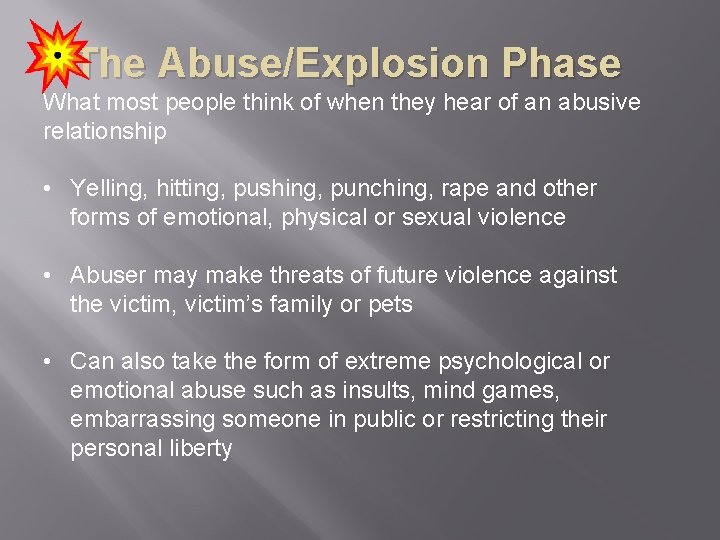 The Abuse/Explosion Phase

What most people think of when they hear of an abusive relationship

• Yelling, hitting, pushing, punching, rape and other forms of emotional, physical or sexual violence

• Abuser may make threats of future violence against the victim, victim's family or pets

• Can also take the form of extreme psychological or emotional abuse such as insults, mind games, embarrassing someone in public or restricting their personal liberty